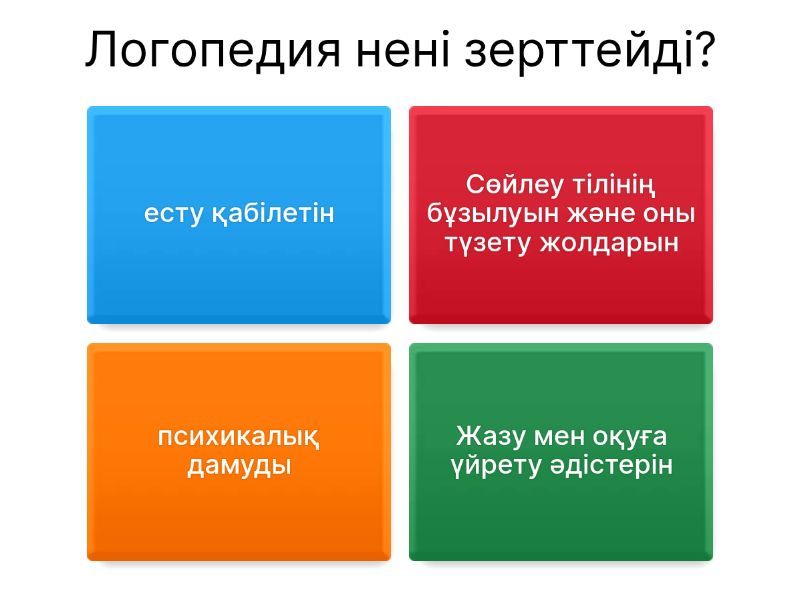 Логопедия нені зерттейді?

есту қабілетін

Сөйлеу тілінің бұзылуын және оны түзету жолдарын

психикалық дамуды

Жазу мен оқуға үйрету әдістерін